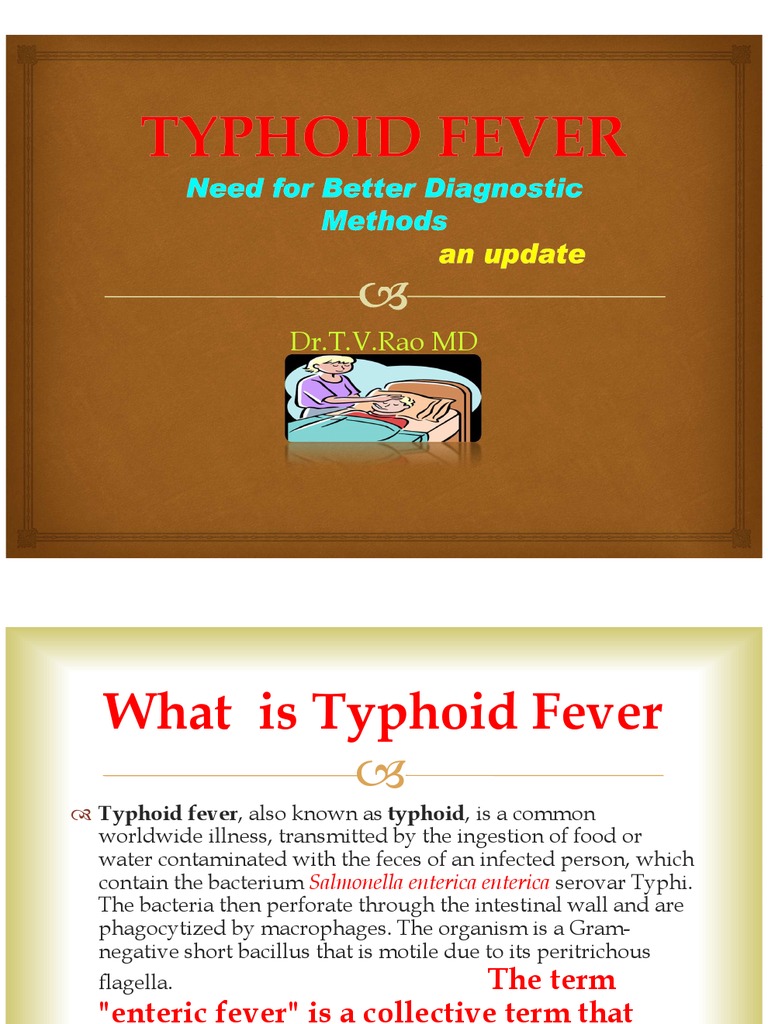 TYPHOID FEVER

Need for Better Diagnostic Methods

an update

Dr.T.V.Rao MD

What is Typhoid Fever

Typhoid fever, also known as typhoid, is a common worldwide illness, transmitted by the ingestion of food or water contaminated with the feces of an infected person, which contain the bacterium Salmonella enterica enterica serovar Typhi. The bacteria then perforate through the intestinal wall and are phagocytized by macrophages. The organism is a Gram-negative short bacillus that is motile due to its peritrichous flagella. The term "enteric fever" is a collective term that